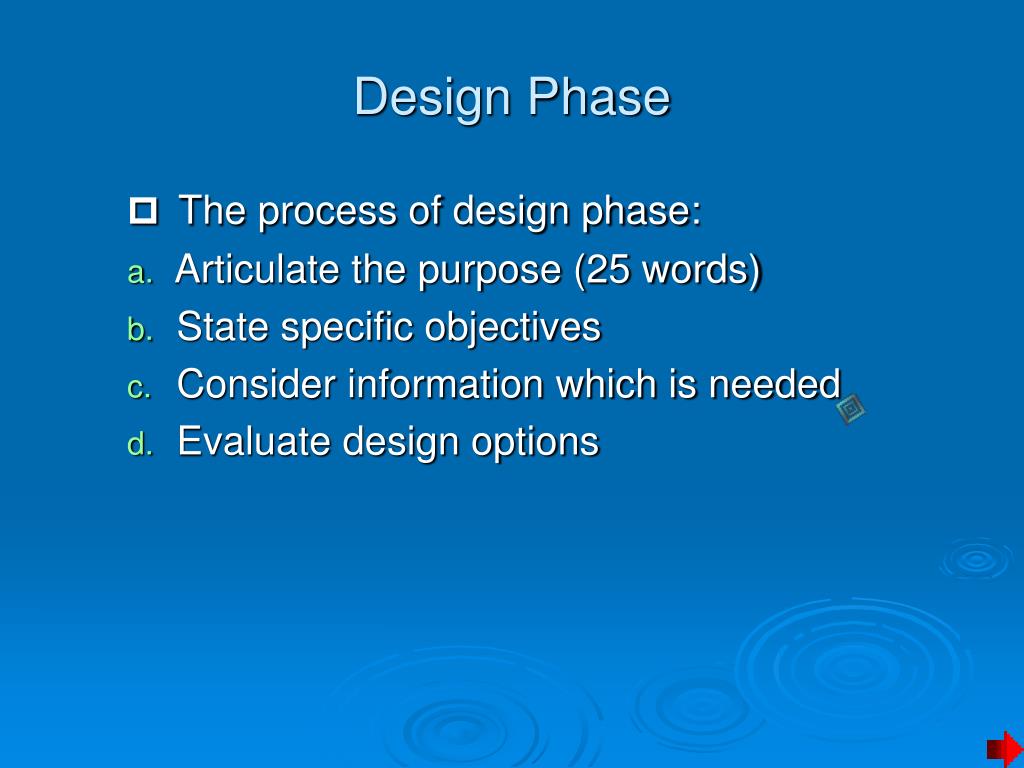 Design Phase

The process of design phase:

a. Articulate the purpose (25 words)
b. State specific objectives
c. Consider information which is needed
d. Evaluate design options